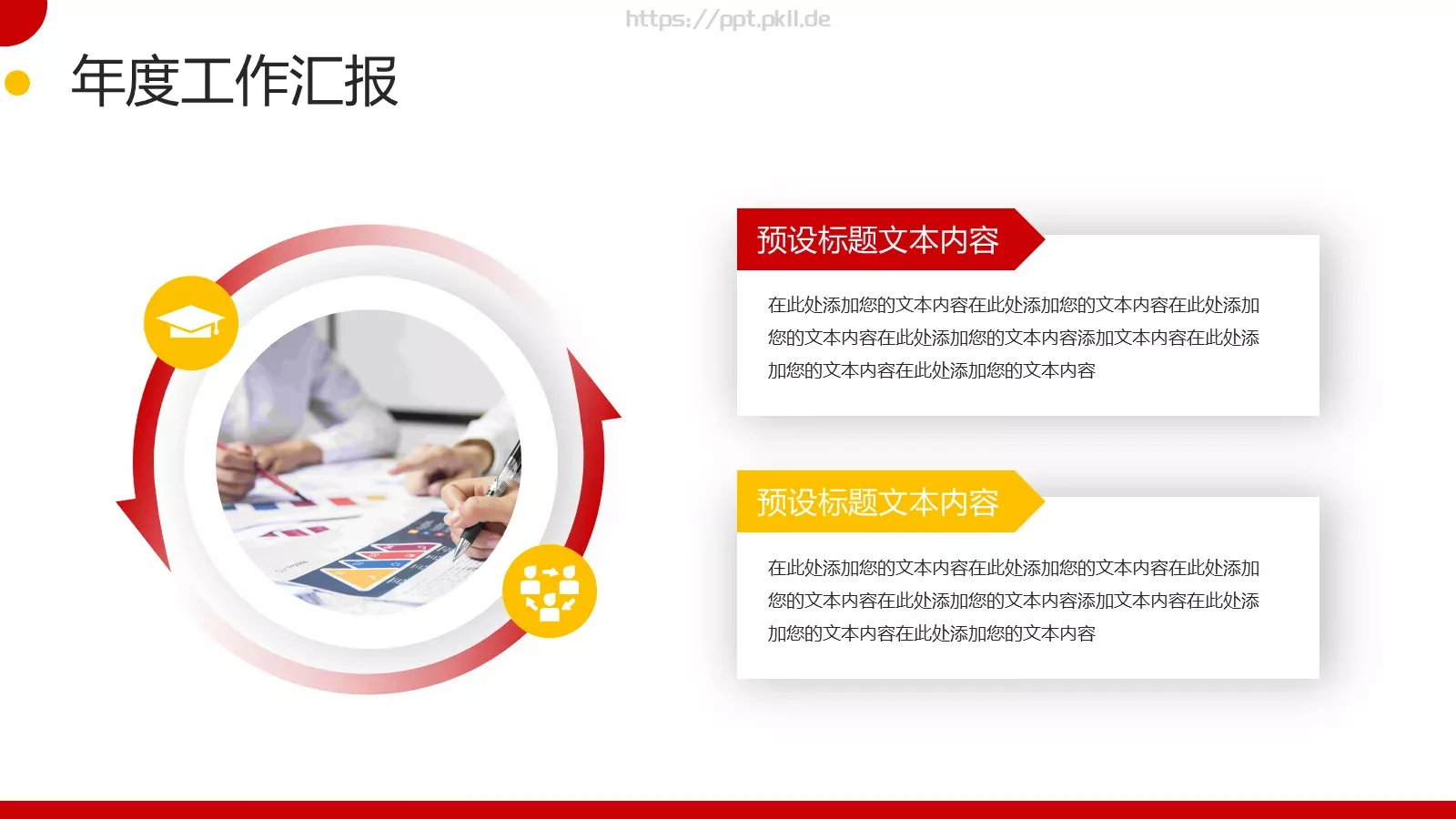 https://ppt.pkll.de

年度工作汇报

预设标题文本内容

在此处添加您的文本内容在此处添加您的文本内容在此处添加您的文本内容在此处添加您的文本内容添加文本内容在此处添加您的文本内容在此处添加您的文本内容

预设标题文本内容

在此处添加您的文本内容在此处添加您的文本内容在此处添加您的文本内容在此处添加您的文本内容添加文本内容在此处添加您的文本内容在此处添加您的文本内容